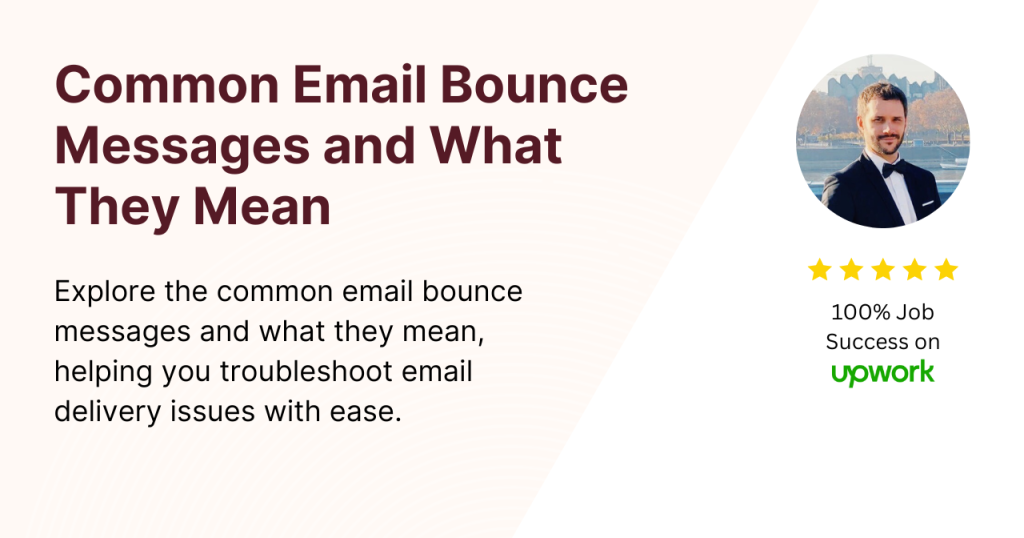 Common Email Bounce Messages and What They Mean

Explore the common email bounce messages and what they mean, helping you troubleshoot email delivery issues with ease.

100% Job Success on

upwork